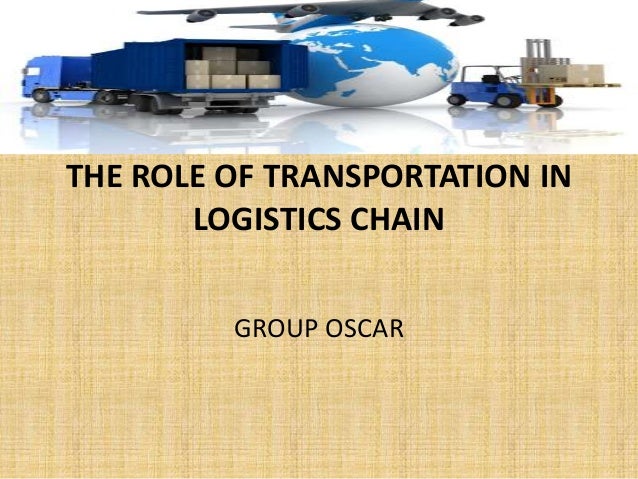 THE ROLE OF TRANSPORTATION IN LOGISTICS CHAIN

GROUP OSCAR